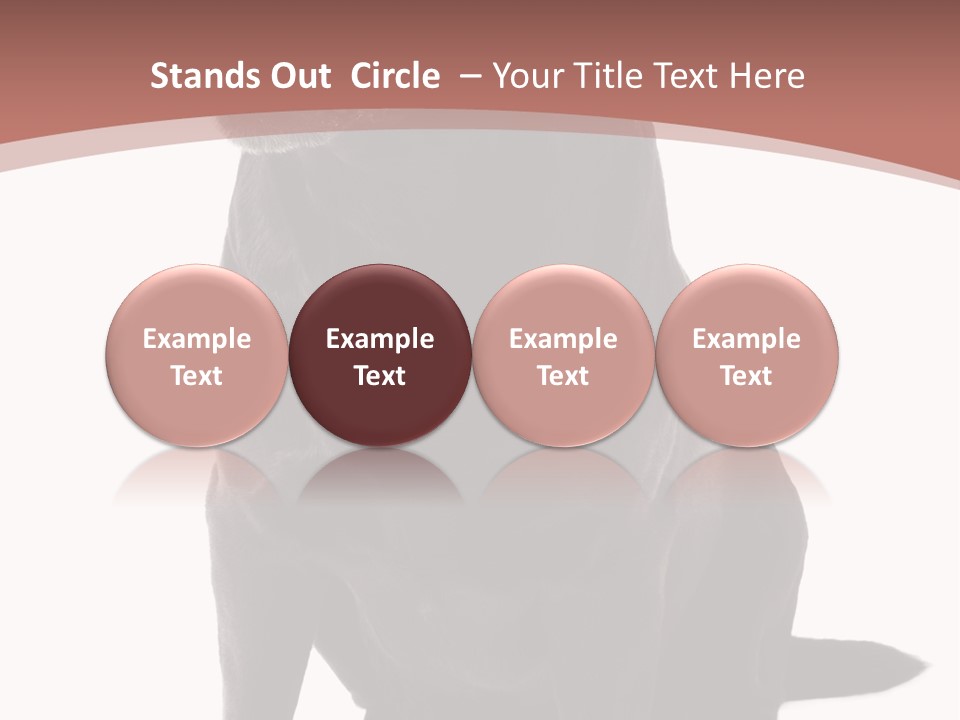 Stands Out Circle – Your Title Text Here

Example Text

Example Text

Example Text

Example Text